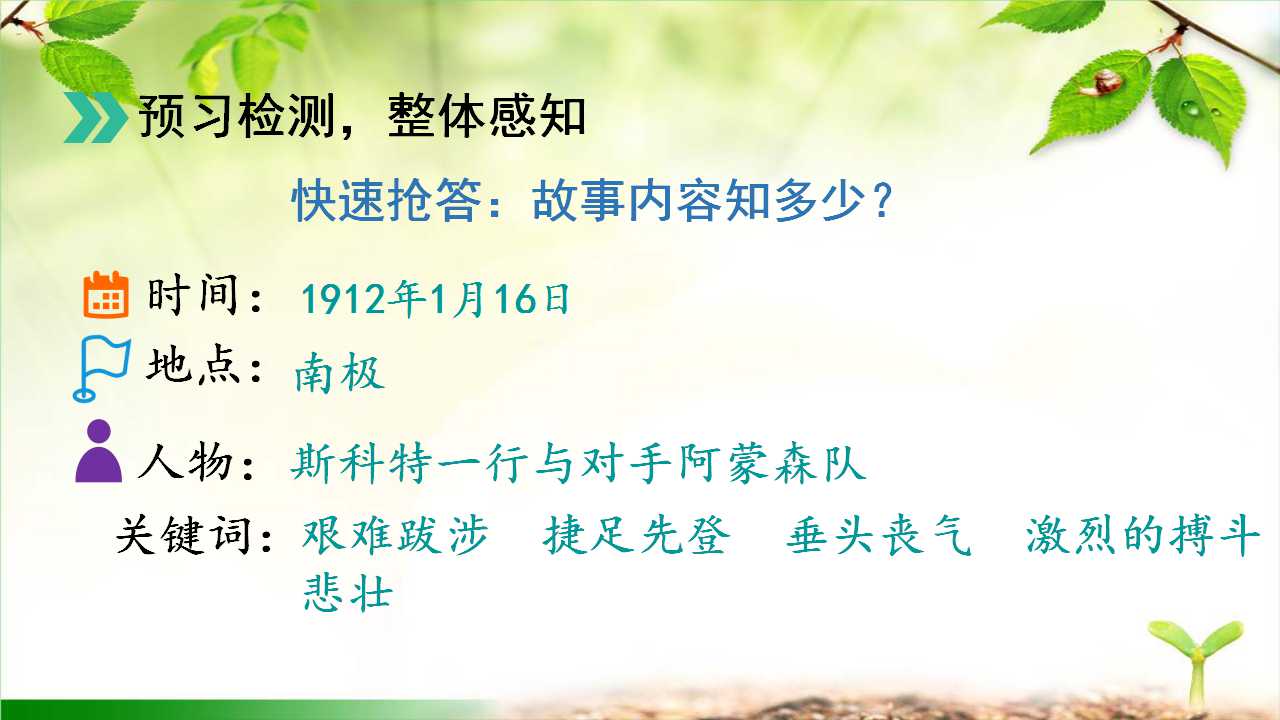 预习检测，整体感知

快速抢答：故事内容知多少？

时间：1912年1月16日

地点：南极

人物：斯科特一行与对手阿蒙森队

关键词：艰难跋涉　捷足先登　垂头丧气　激烈的搏斗　悲壮